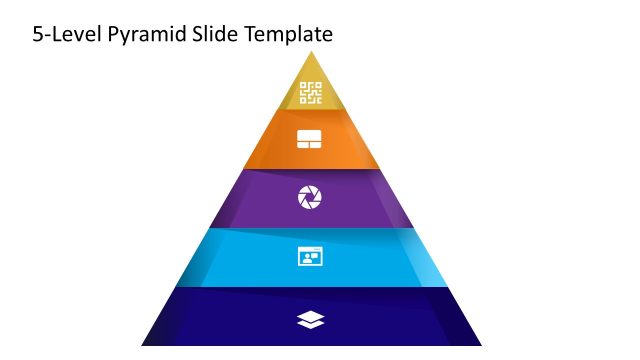 5-Level Pyramid Slide Template